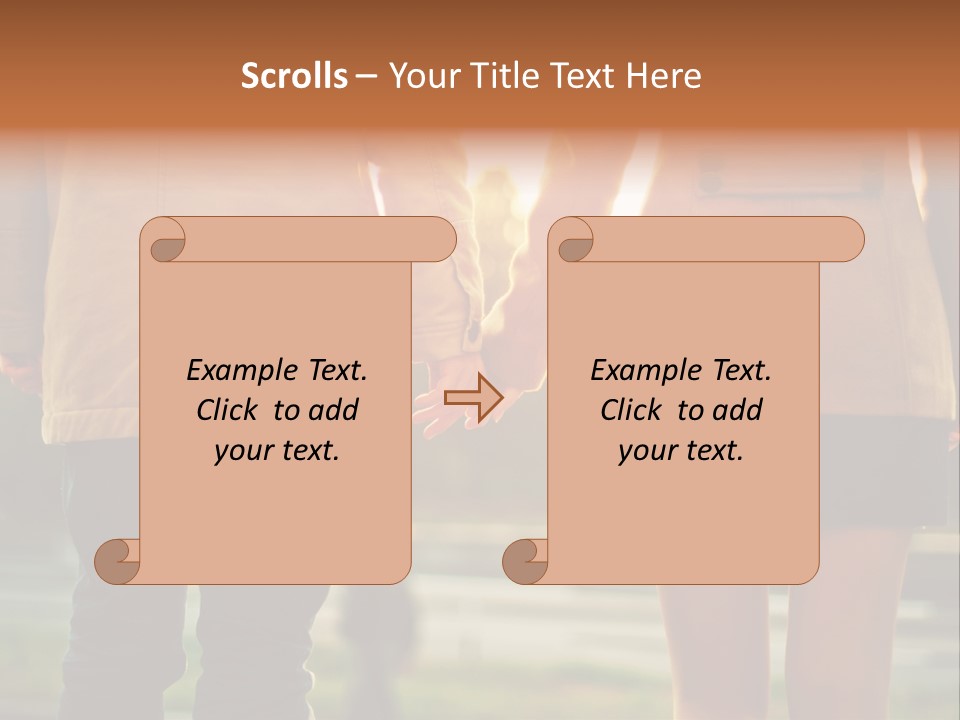 Scrolls – Your Title Text Here

Example Text. Click to add your text.

Example Text. Click to add your text.